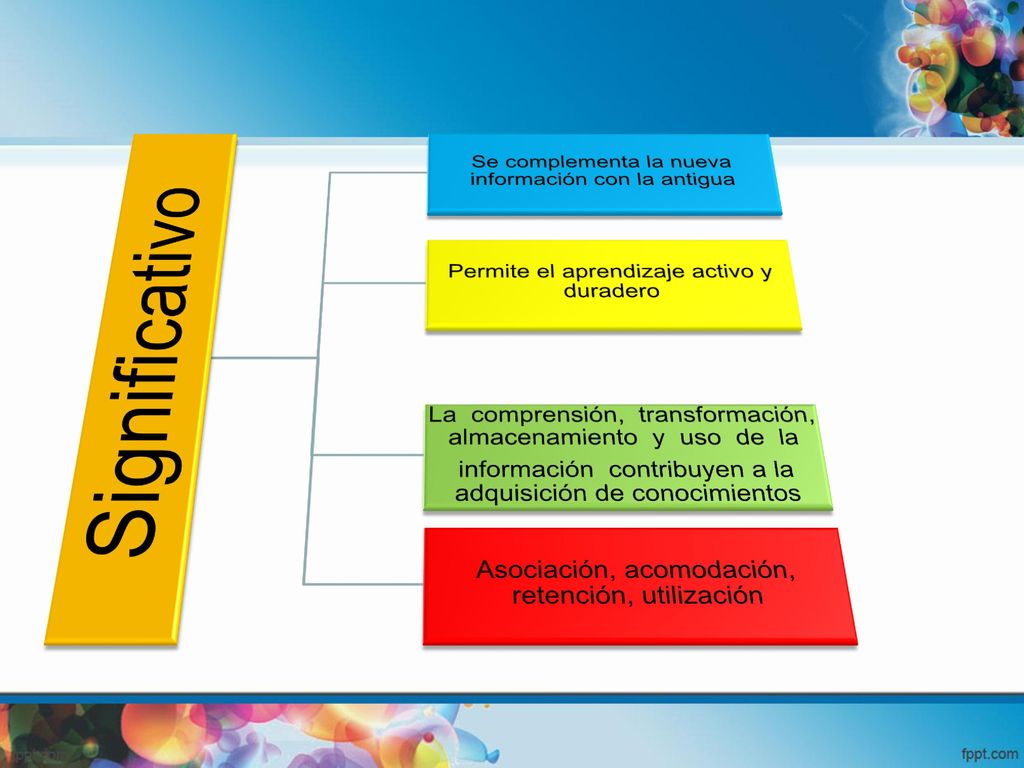 Significativo

Se complementa la nueva información con la antigua

Permite el aprendizaje activo y duradero

La comprensión, transformación, almacenamiento y uso de la información contribuyen a la adquisición de conocimientos

Asociación, acomodación, retención, utilización

fppt.com

fppt.com